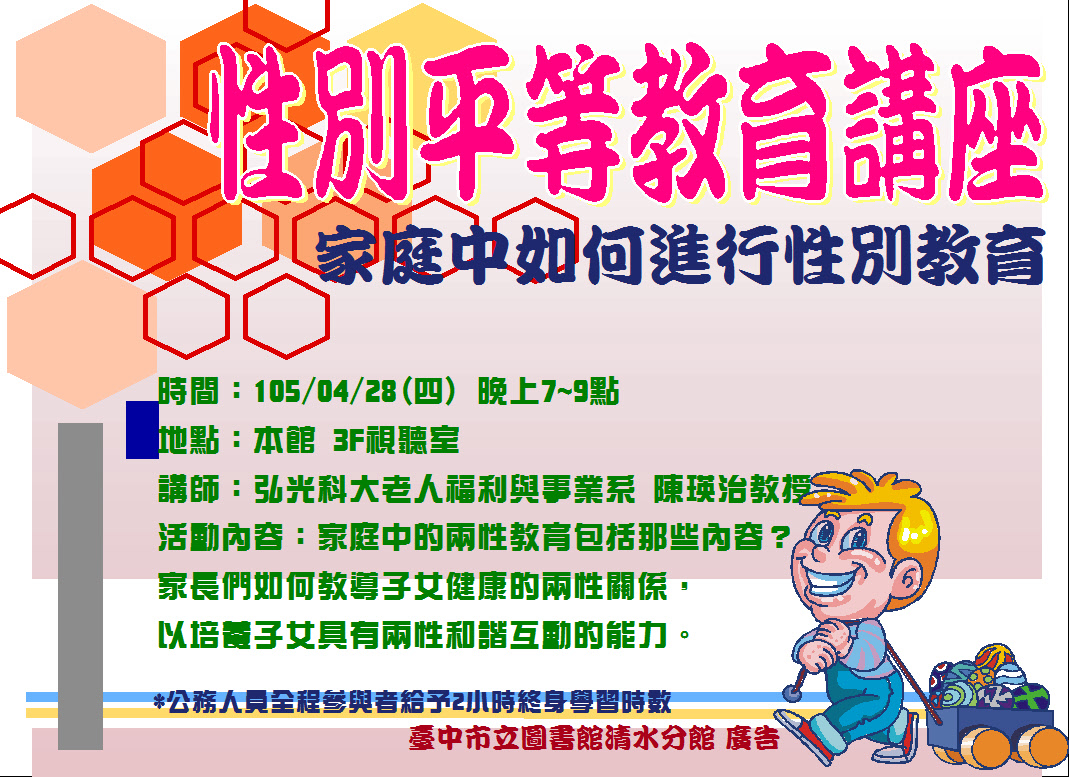 性別平等教育講座

家庭中如何進行性別教育

時間：105/04/28(四) 晚上7~9點
地點：本館 3F視聽室
講師：弘光科大老人福利與事業系 陳瑛治教授
活動內容：家庭中的兩性教育包括那些內容？
家長們如何教導子女健康的兩性關係，
以培養子女具有兩性和諧互動的能力。

*公務人員全程參與者給予2小時終身學習時數
臺中市立圖書館清水分館 廣告